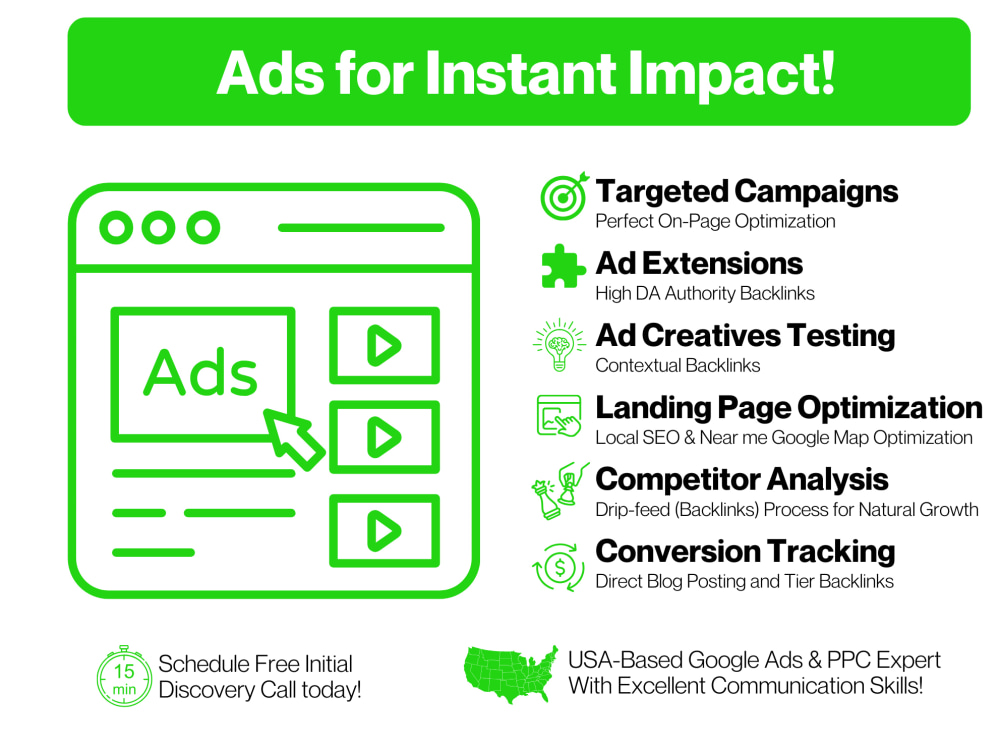 Ads for Instant Impact!

Ads

Targeted Campaigns
Perfect On-Page Optimization

Ad Extensions
High DA Authority Backlinks

Ad Creatives Testing
Contextual Backlinks

Landing Page Optimization
Local SEO & Near me Google Map Optimization

Competitor Analysis
Drip-feed (Backlinks) Process for Natural Growth

Conversion Tracking
Direct Blog Posting and Tier Backlinks

15 min
Schedule Free Initial
Discovery Call today!

USA-Based Google Ads & PPC Expert
With Excellent Communication Skills!